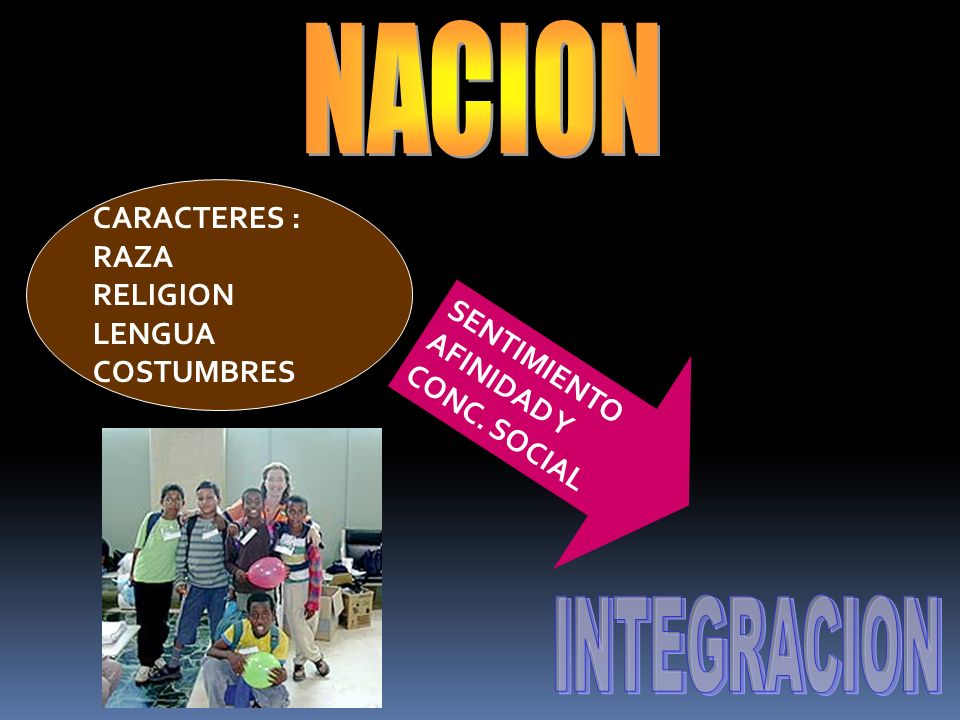 NACION

CARACTERES :
RAZA
RELIGION
LENGUA
COSTUMBRES

SENTIMIENTO
AFINIDAD Y
CONC. SOCIAL

INTEGRACION